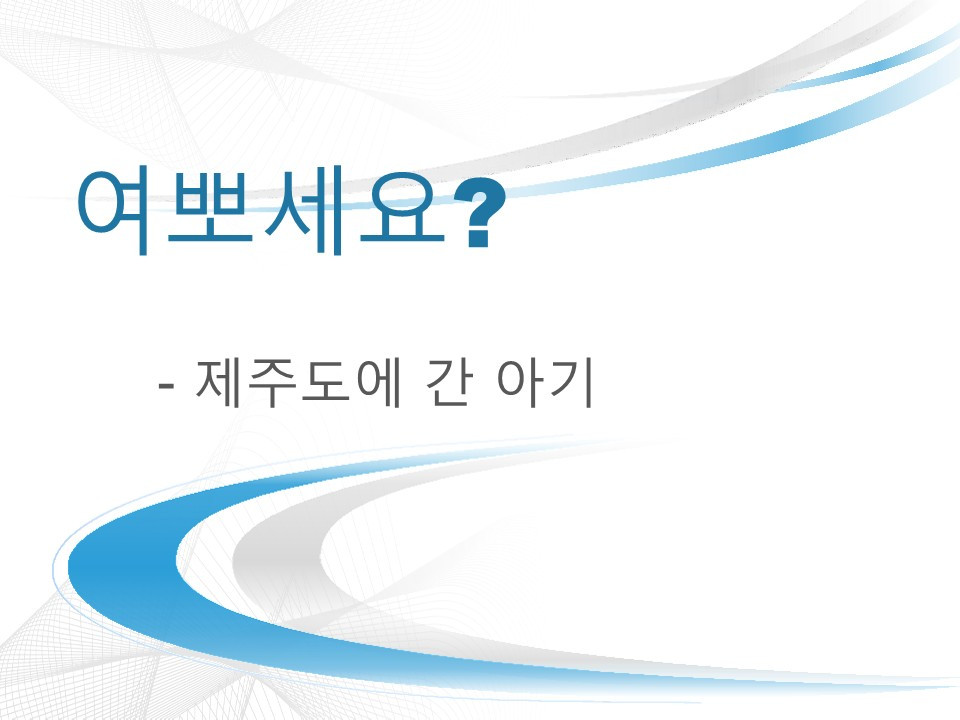 여뽀세요?

- 제주도에 간 아기